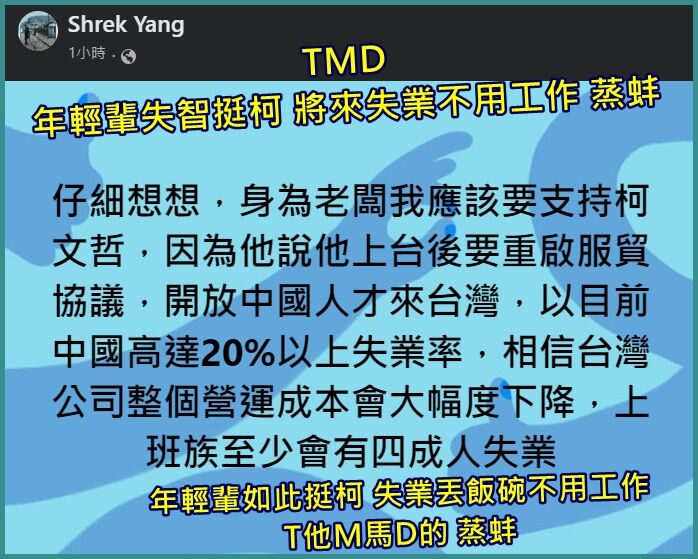 Shrek Yang
1小時 ·

TMD
年輕輩失智挺柯 將來失業不用工作 蒸蚌

仔細想想，身為老闆我應該要支持柯文哲，因為他說他上台後要重啟服貿協議，開放中國人才來台灣，以目前中國高達20%以上失業率，相信台灣公司整個營運成本會大幅度下降，上班族至少會有四成人失業

年輕輩如此挺柯 失業丟飯碗不用工作
T他M馬D的 蒸蚌